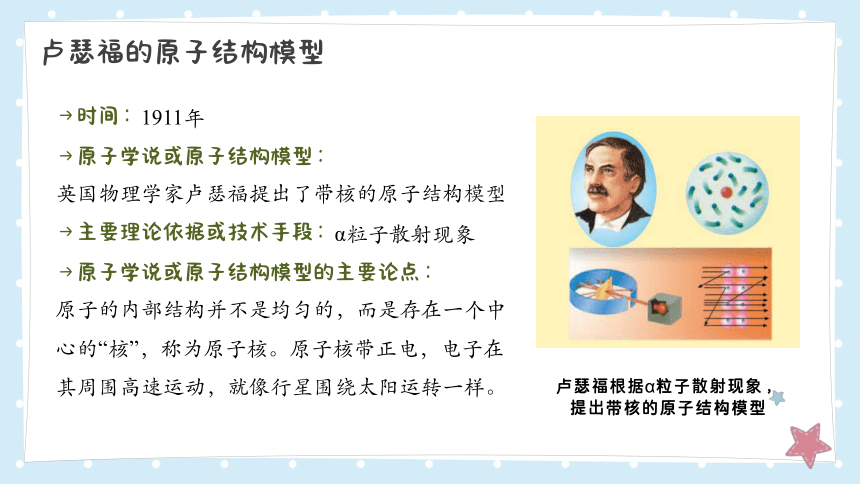 卢瑟福的原子结构模型

→时间：1911年

→原子学说或原子结构模型：

英国物理学家卢瑟福提出了带核的原子结构模型

→主要理论依据或技术手段：α粒子散射现象

→原子学说或原子结构模型的主要论点：

原子的内部结构并不是均匀的，而是存在一个中心的“核”，称为原子核。原子核带正电，电子在其周围高速运动，就像行星围绕太阳运转一样。

卢瑟福根据α粒子散射现象，提出带核的原子结构模型